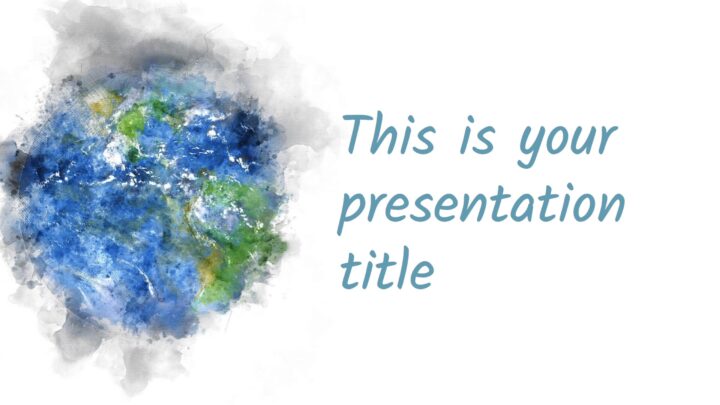 This is your presentation title